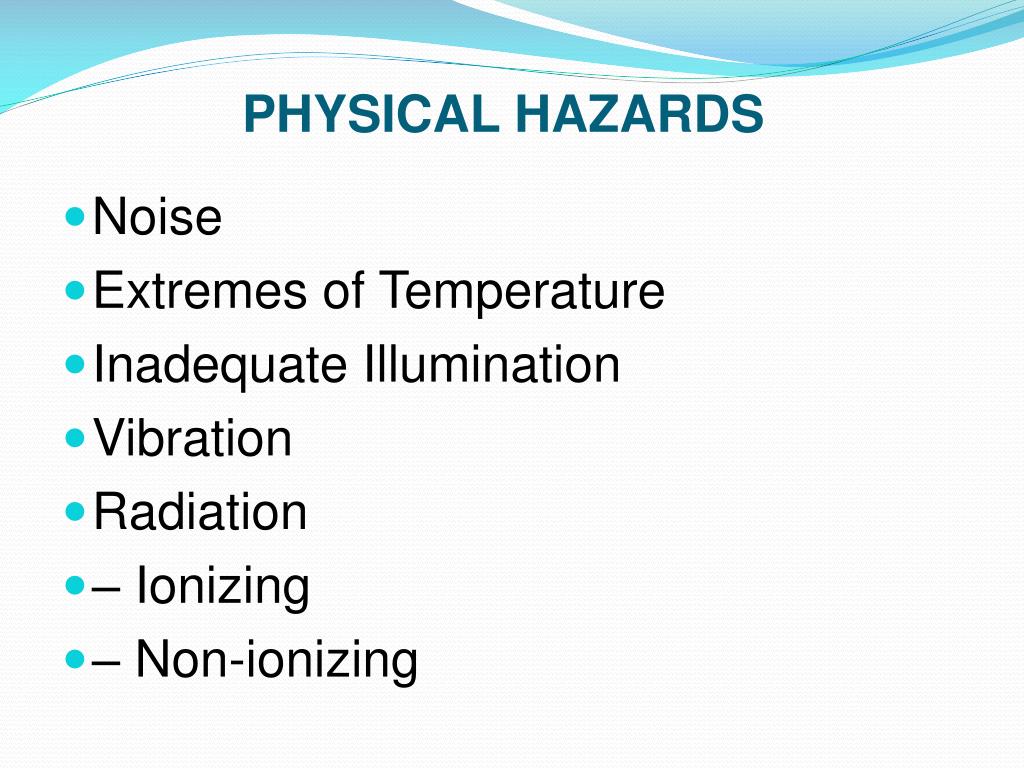 PHYSICAL HAZARDS

- Noise
- Extremes of Temperature
- Inadequate Illumination
- Vibration
- Radiation
- – Ionizing
- – Non-ionizing